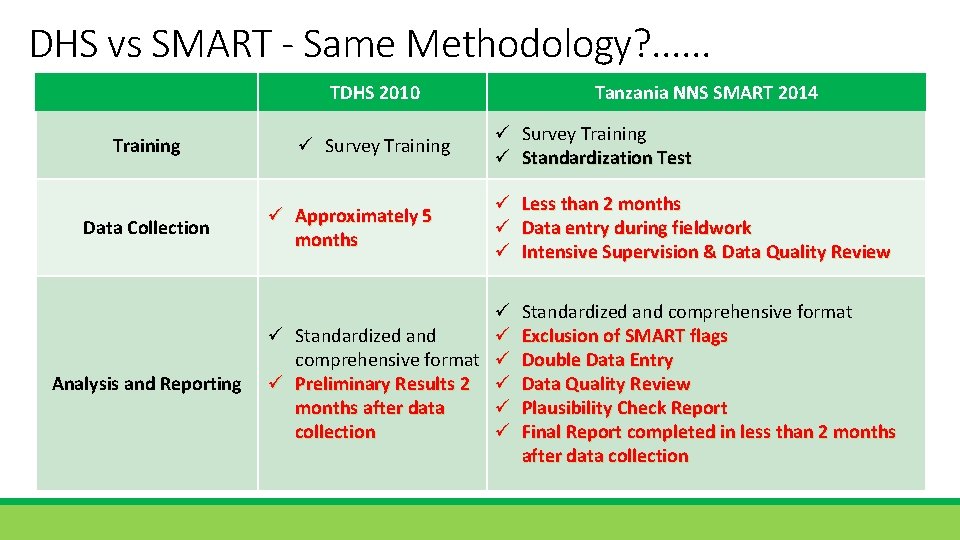 DHS vs SMART - Same Methodology?......

|  | TDHS 2010 | Tanzania NNS SMART 2014 |
|---|---|---|
| Training | ✓ Survey Training | ✓ Survey Training ✓ Standardization Test |
| Data Collection | ✓ Approximately 5 months | ✓ Less than 2 months ✓ Data entry during fieldwork ✓ Intensive Supervision & Data Quality Review |
| Analysis and Reporting | ✓ Standardized and comprehensive format ✓ Preliminary Results 2 months after data collection | ✓ Standardized and comprehensive format ✓ Exclusion of SMART flags ✓ Double Data Entry ✓ Data Quality Review ✓ Plausibility Check Report ✓ Final Report completed in less than 2 months after data collection |